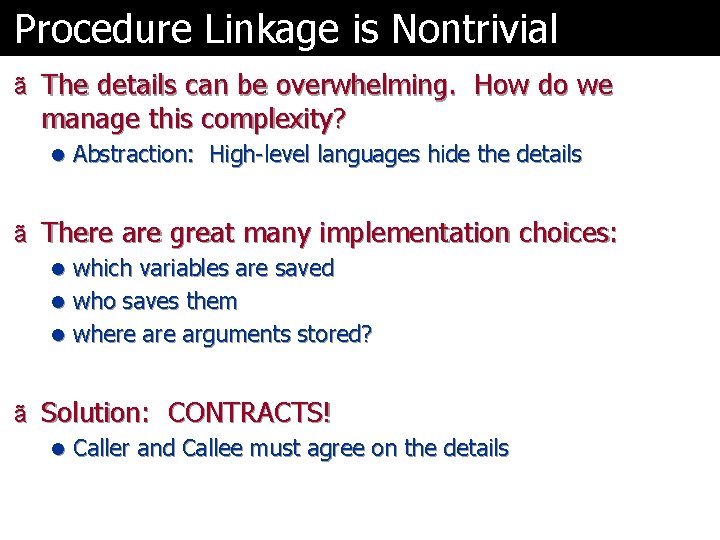 Procedure Linkage is Nontrivial

ã The details can be overwhelming. How do we manage this complexity?

● Abstraction: High-level languages hide the details

ã There are great many implementation choices:

● which variables are saved
● who saves them
● where are arguments stored?

ã Solution: CONTRACTS!

● Caller and Callee must agree on the details